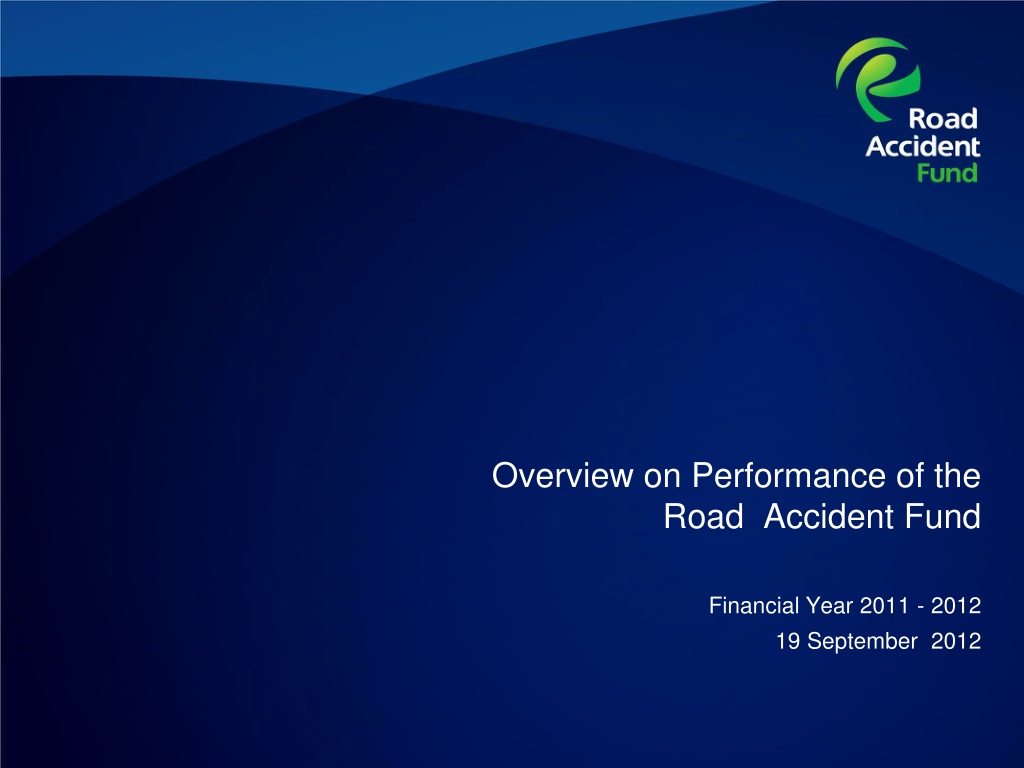 Road Accident Fund

Overview on Performance of the Road Accident Fund

Financial Year 2011 - 2012
19 September 2012